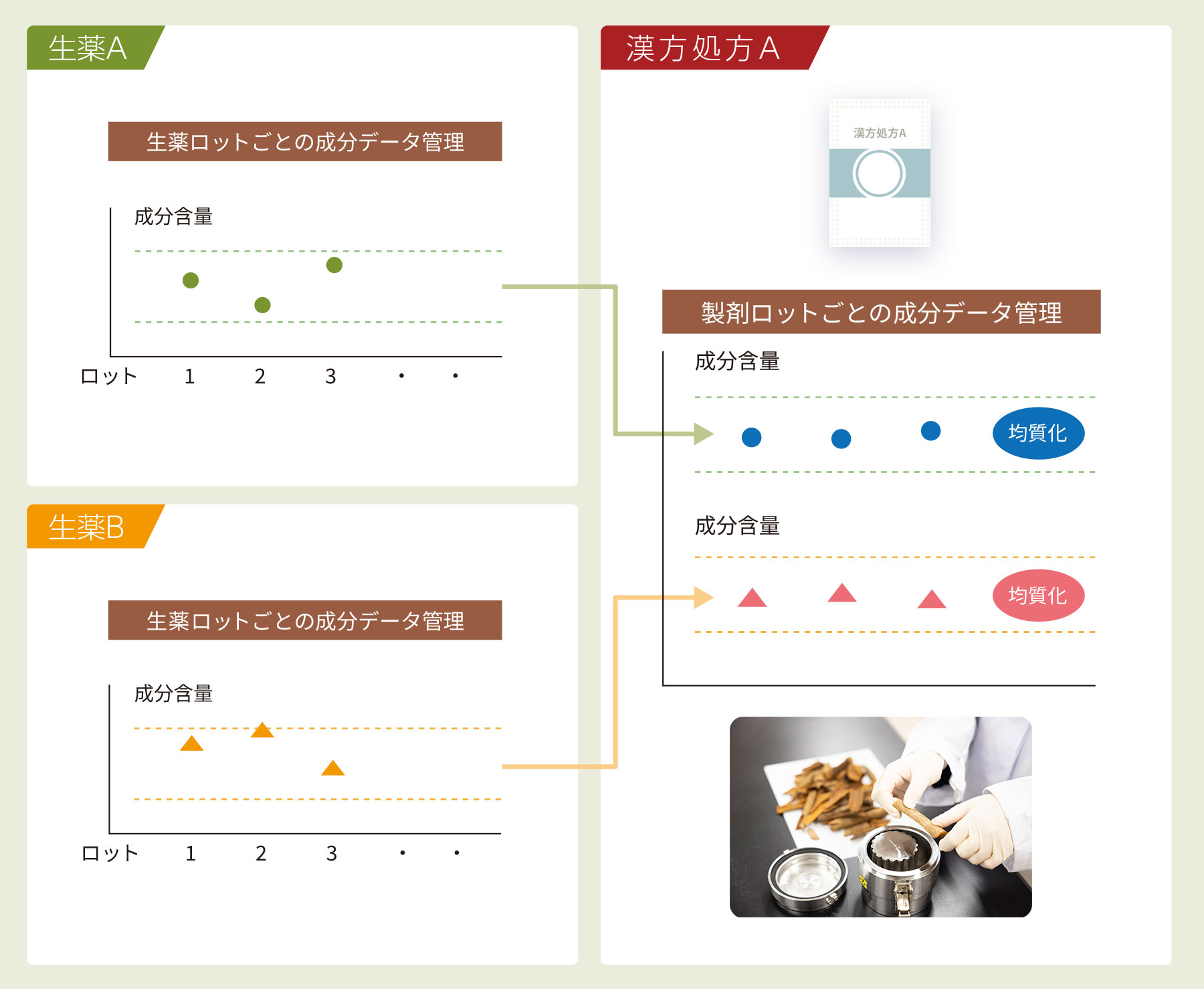 生薬A

生薬ロットごとの成分データ管理

成分含量

ロット 1 2 3 ・ ・

生薬B

生薬ロットごとの成分データ管理

成分含量

ロット 1 2 3 ・ ・

漢方処方A

漢方処方A

製剤ロットごとの成分データ管理

成分含量

均質化

成分含量

均質化